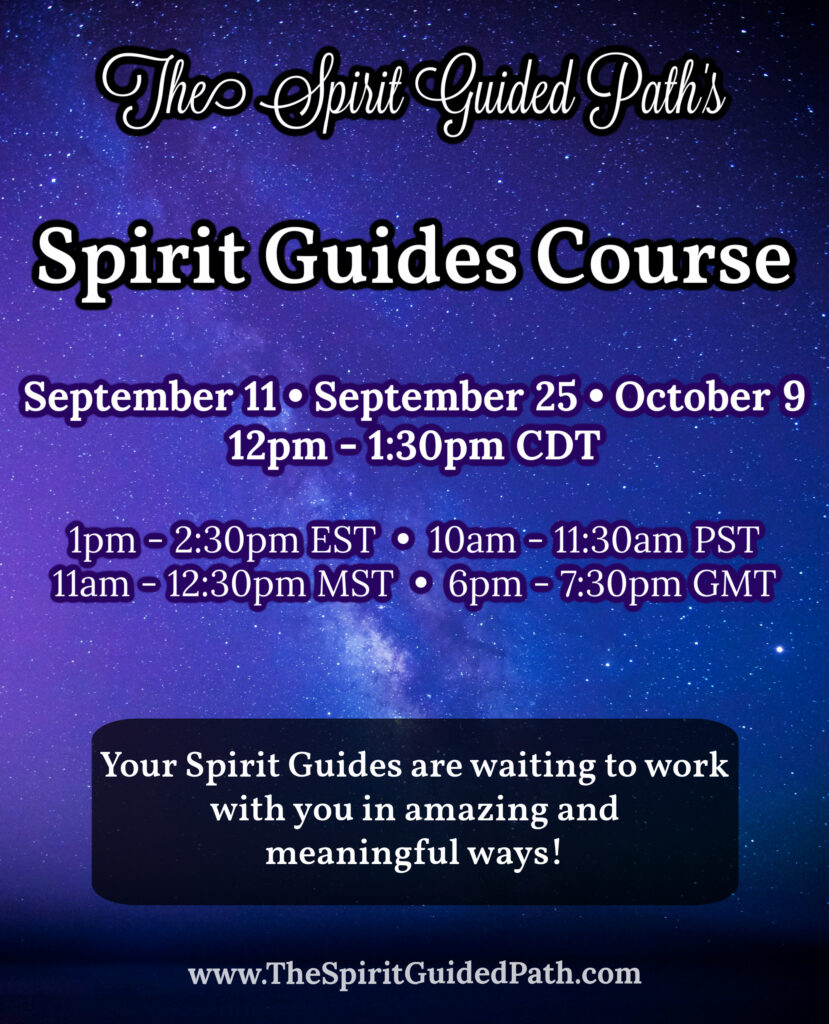 The Spirit Guided Path's

Spirit Guides Course

September 11 • September 25 • October 9
12pm - 1:30pm CDT

1pm - 2:30pm EST • 10am - 11:30am PST
11am - 12:30pm MST • 6pm - 7:30pm GMT

Your Spirit Guides are waiting to work with you in amazing and meaningful ways!

www.TheSpiritGuidedPath.com